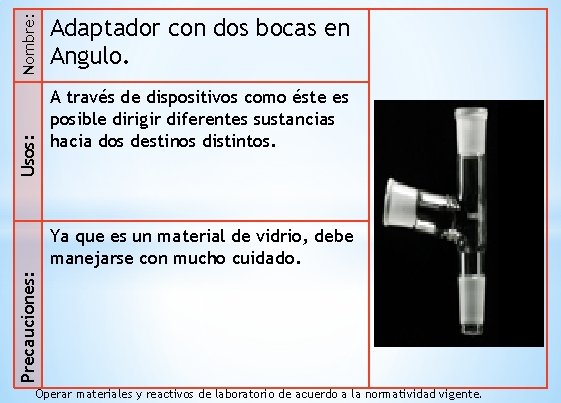 | Nombre: | Adaptador con dos bocas en Angulo. |
|---|---|
| Usos: | A través de dispositivos como éste es posible dirigir diferentes sustancias hacia dos destinos distintos. |
| Precauciones: | Ya que es un material de vidrio, debe manejarse con mucho cuidado. |

Operar materiales y reactivos de laboratorio de acuerdo a la normatividad vigente.